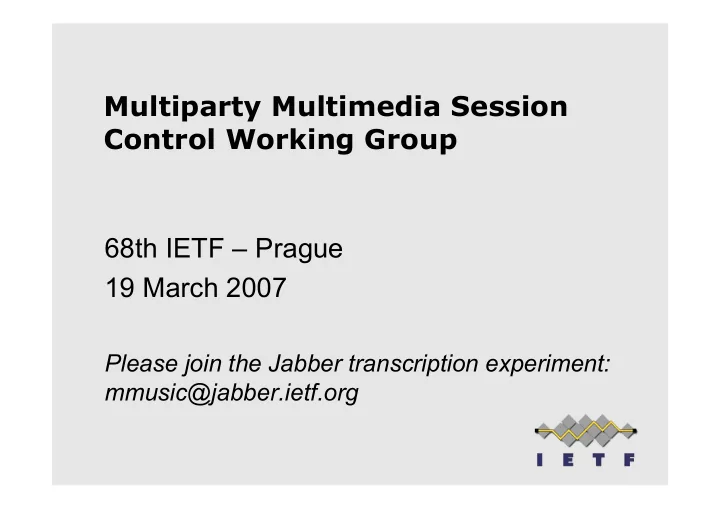 Multiparty Multimedia Session Control Working Group

68th IETF – Prague
19 March 2007

Please join the Jabber transcription experiment: mmusic@jabber.ietf.org

IETF